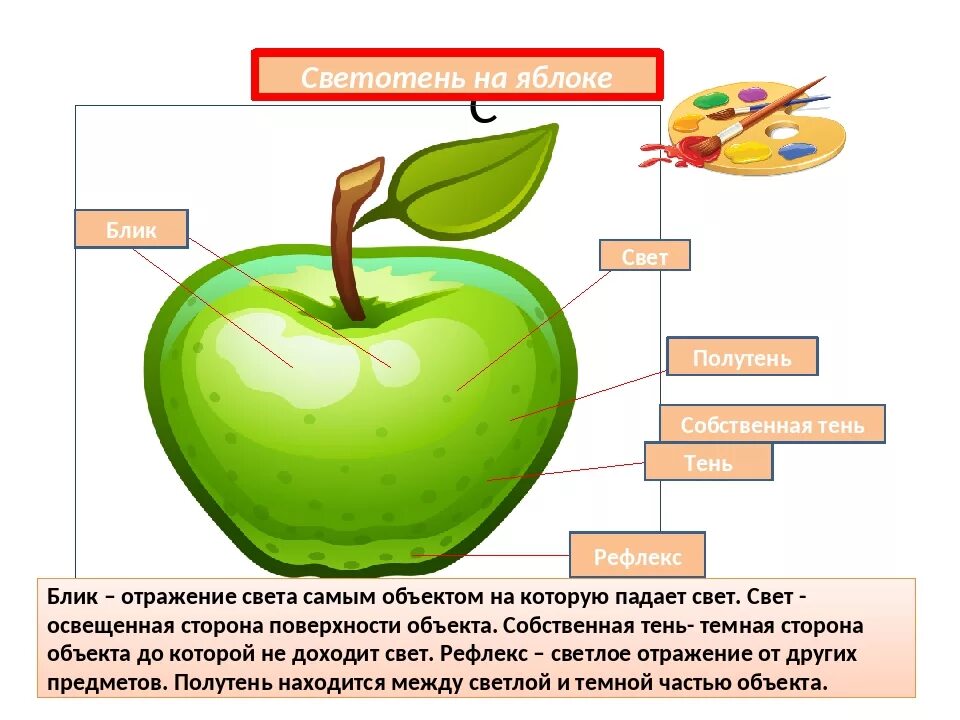 Светотень на яблоке

С

Блик

Свет

Полутень

Собственная тень

Тень

Рефлекс

Блик – отражение света самым объектом на которую падает свет. Свет - освещенная сторона поверхности объекта. Собственная тень- темная сторона объекта до которой не доходит свет. Рефлекс – светлое отражение от других предметов. Полутень находится между светлой и темной частью объекта.